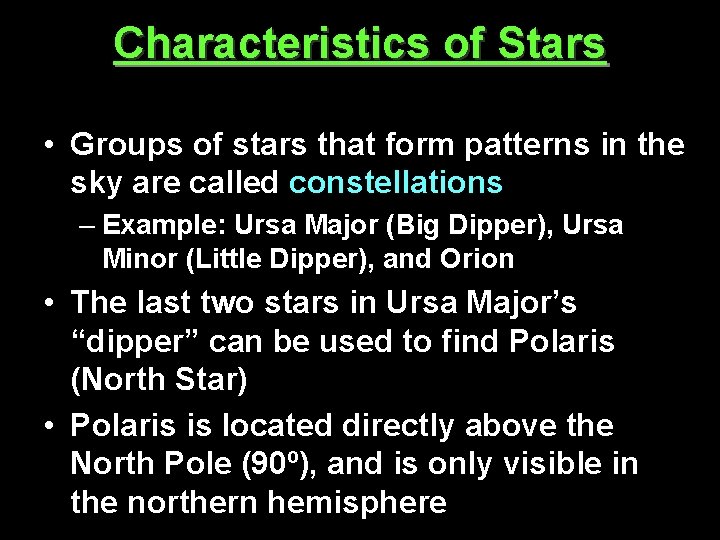 Characteristics of Stars

• Groups of stars that form patterns in the sky are called constellations

– Example: Ursa Major (Big Dipper), Ursa Minor (Little Dipper), and Orion

• The last two stars in Ursa Major's "dipper" can be used to find Polaris (North Star)

• Polaris is located directly above the North Pole (90º), and is only visible in the northern hemisphere